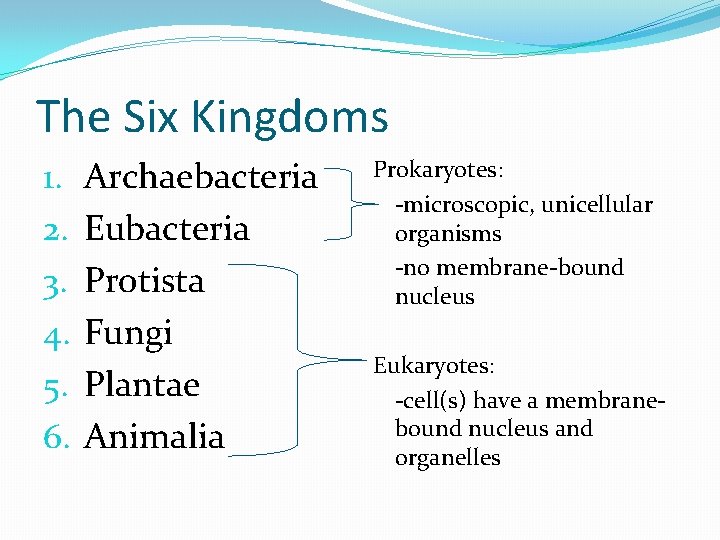 The Six Kingdoms

1. Archaebacteria
2. Eubacteria
3. Protista
4. Fungi
5. Plantae
6. Animalia

Prokaryotes:
-microscopic, unicellular organisms
-no membrane-bound nucleus

Eukaryotes:
-cell(s) have a membrane-bound nucleus and organelles